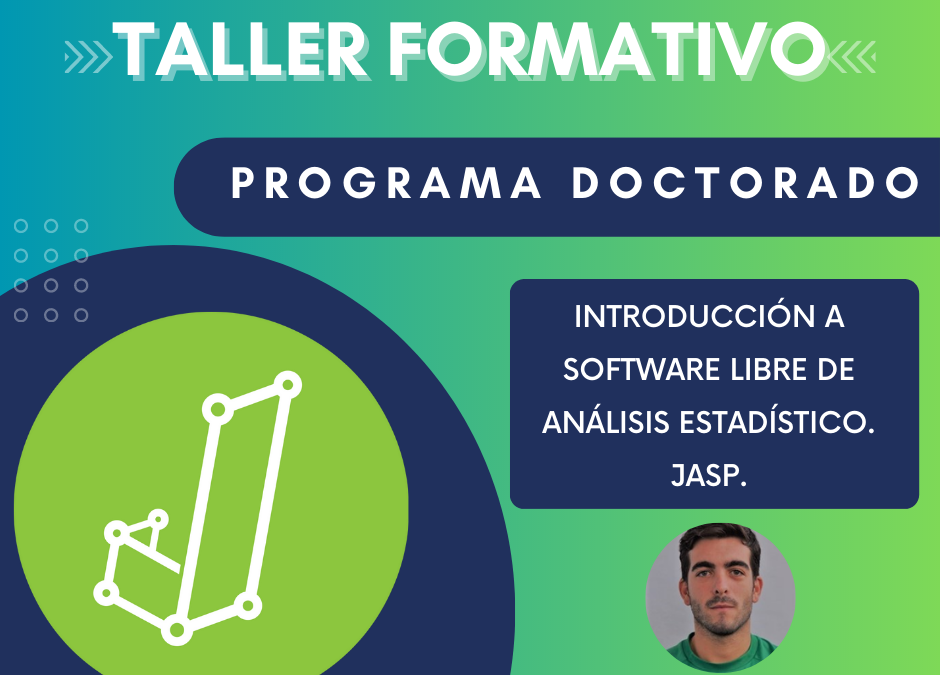 TALLER FORMATIVO

PROGRAMA DOCTORADO

INTRODUCCIÓN A SOFTWARE LIBRE DE ANÁLISIS ESTADÍSTICO. JASP.